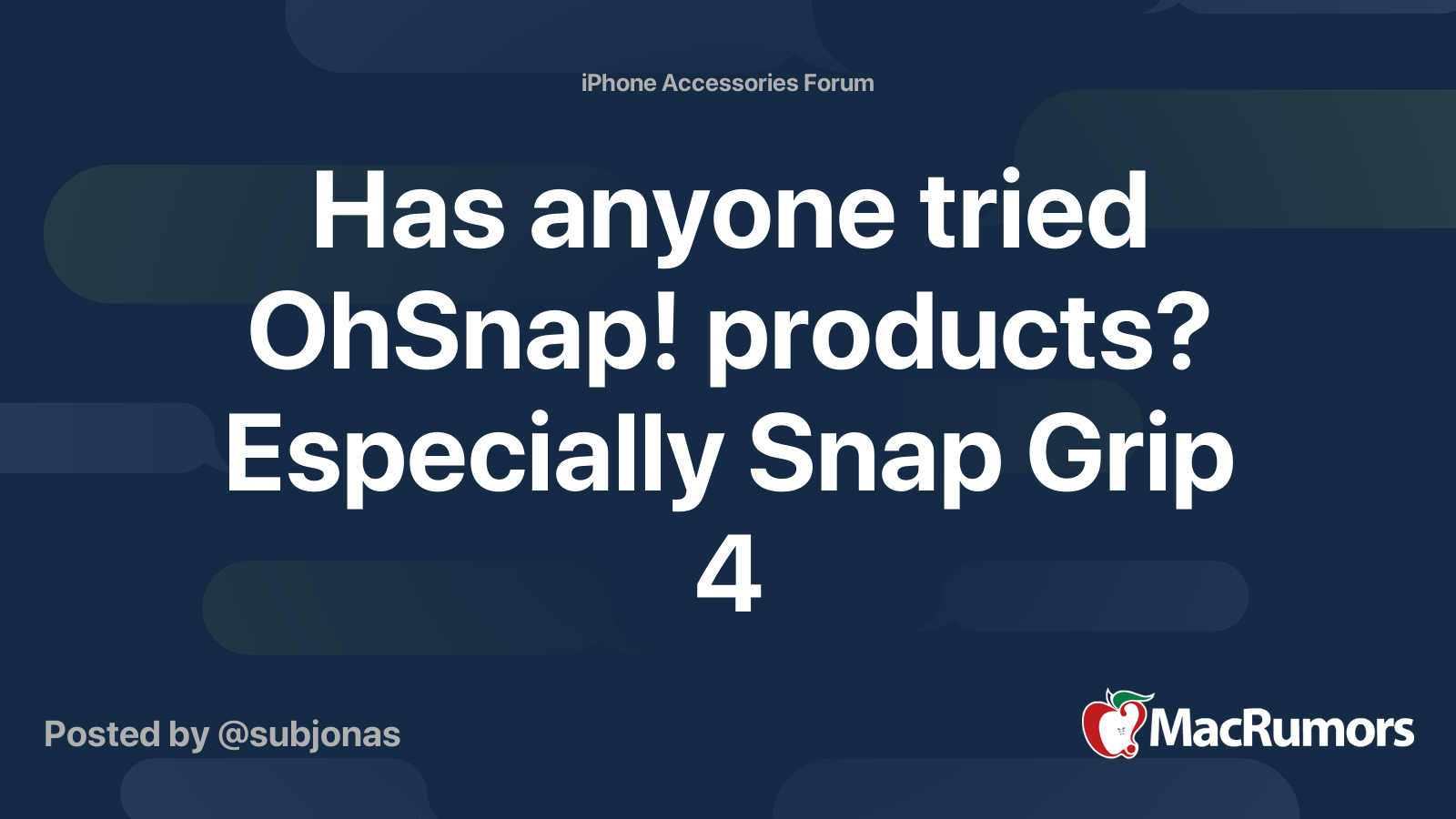 iPhone Accessories Forum

Has anyone tried OhSnap! products? Especially Snap Grip 4

Posted by @subjonas

MacRumors